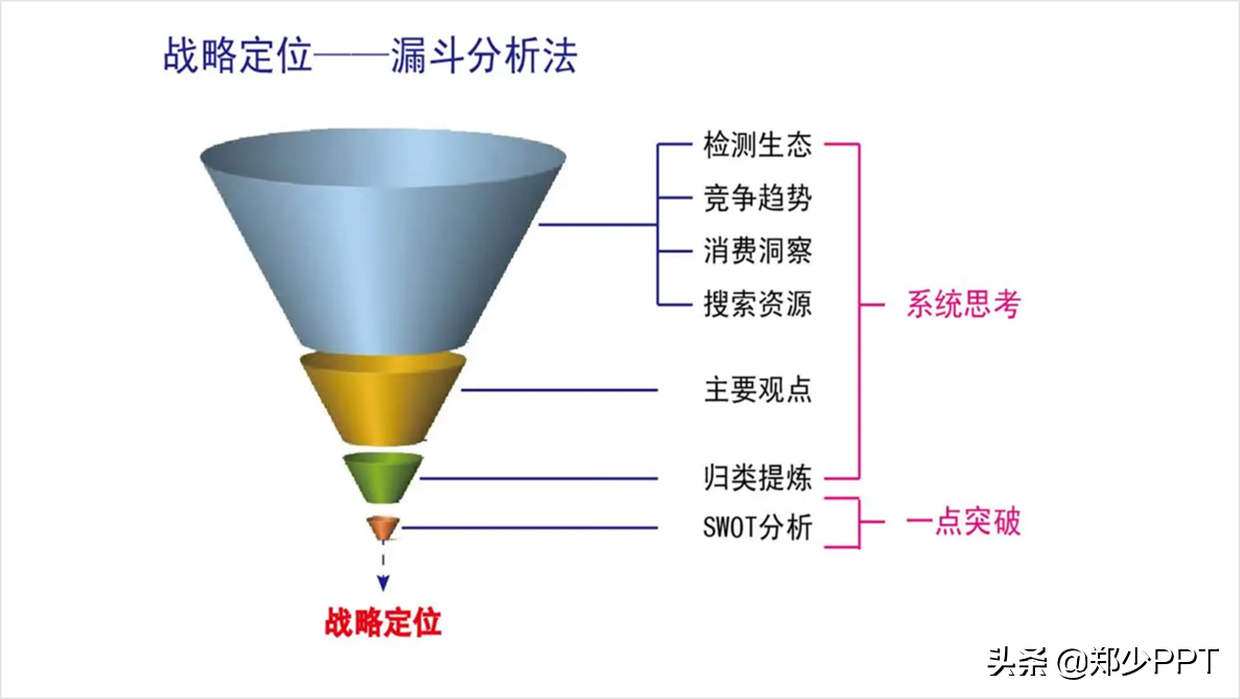 战略定位——漏斗分析法

检测生态
竞争趋势
消费洞察
搜索资源
主要观点
归类提炼
SWOT分析

系统思考
一点突破

战略定位

头条 @郑少PPT